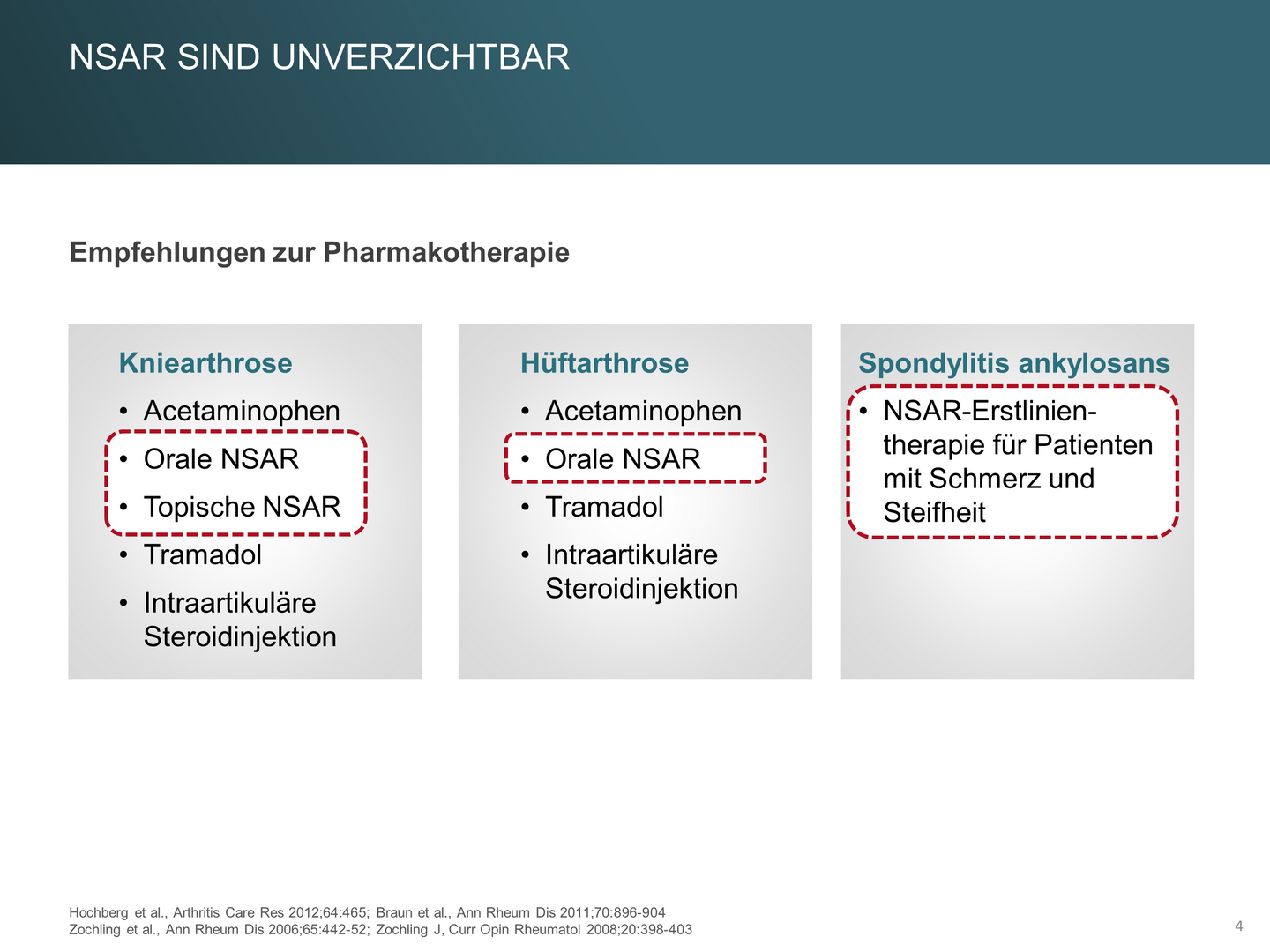 NSAR SIND UNVERZICHTBAR

Empfehlungen zur Pharmakotherapie

Kniearthrose
• Acetaminophen
• Orale NSAR
• Topische NSAR
• Tramadol
• Intraartikuläre Steroidinjektion

Hüftarthrose
• Acetaminophen
• Orale NSAR
• Tramadol
• Intraartikuläre Steroidinjektion

Spondylitis ankylosans
• NSAR-Erstlinientherapie für Patienten mit Schmerz und Steifheit

Hochberg et al., Arthritis Care Res 2012;64:465; Braun et al., Ann Rheum Dis 2011;70:896-904
Zochling et al., Ann Rheum Dis 2006;65:442-52; Zochling J, Curr Opin Rheumatol 2008;20:398-403

4